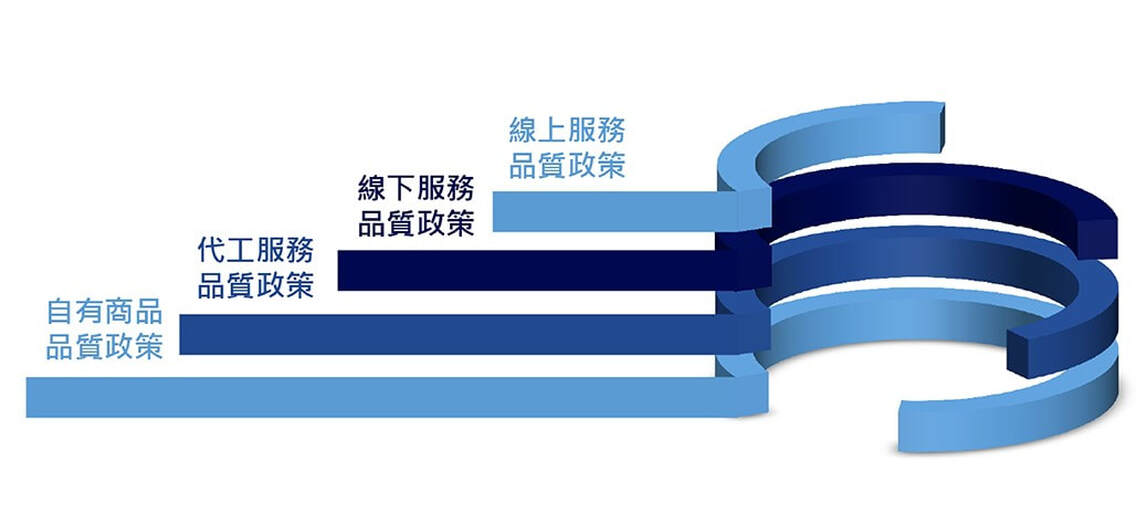 線上服務
品質政策

線下服務
品質政策

代工服務
品質政策

自有商品
品質政策